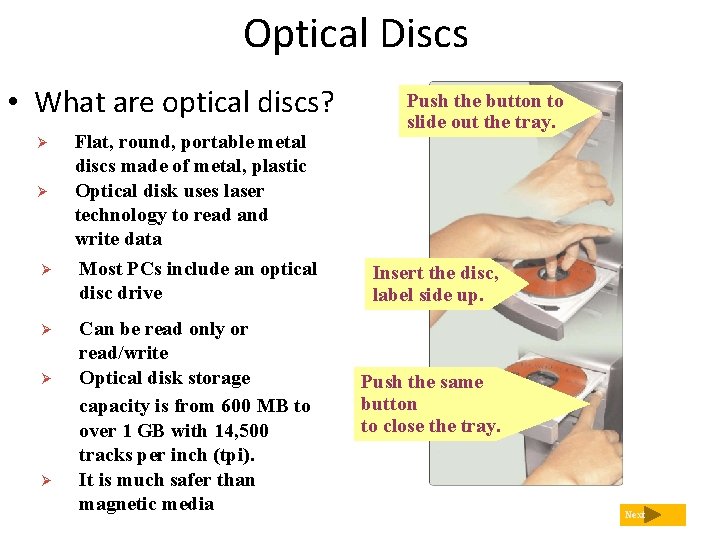 Optical Discs

• What are optical discs?

➢ Flat, round, portable metal discs made of metal, plastic
➢ Optical disk uses laser technology to read and write data
➢ Most PCs include an optical disc drive
➢ Can be read only or read/write
➢ Optical disk storage capacity is from 600 MB to over 1 GB with 14,500 tracks per inch (tpi).
➢ It is much safer than magnetic media

Push the button to slide out the tray.

Insert the disc, label side up.

Push the same button to close the tray.

Next